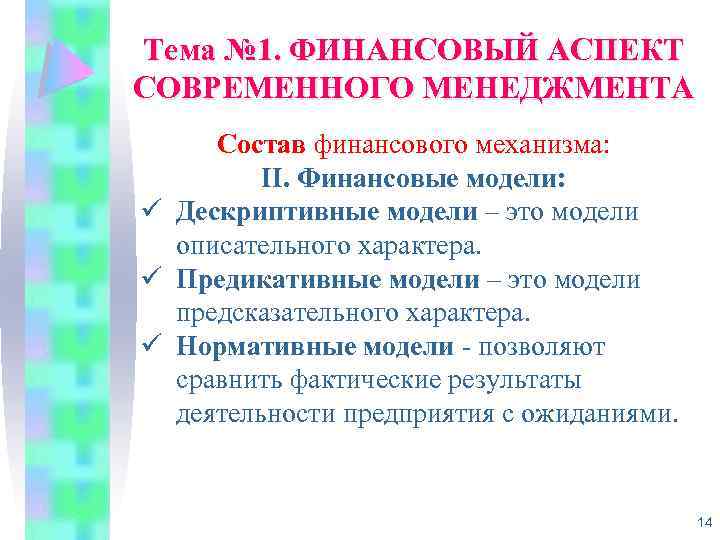 Тема №1. ФИНАНСОВЫЙ АСПЕКТ СОВРЕМЕННОГО МЕНЕДЖМЕНТА

Состав финансового механизма:
II. Финансовые модели:

✓ Дескриптивные модели – это модели описательного характера.
✓ Предикативные модели – это модели предсказательного характера.
✓ Нормативные модели - позволяют сравнить фактические результаты деятельности предприятия с ожиданиями.

14